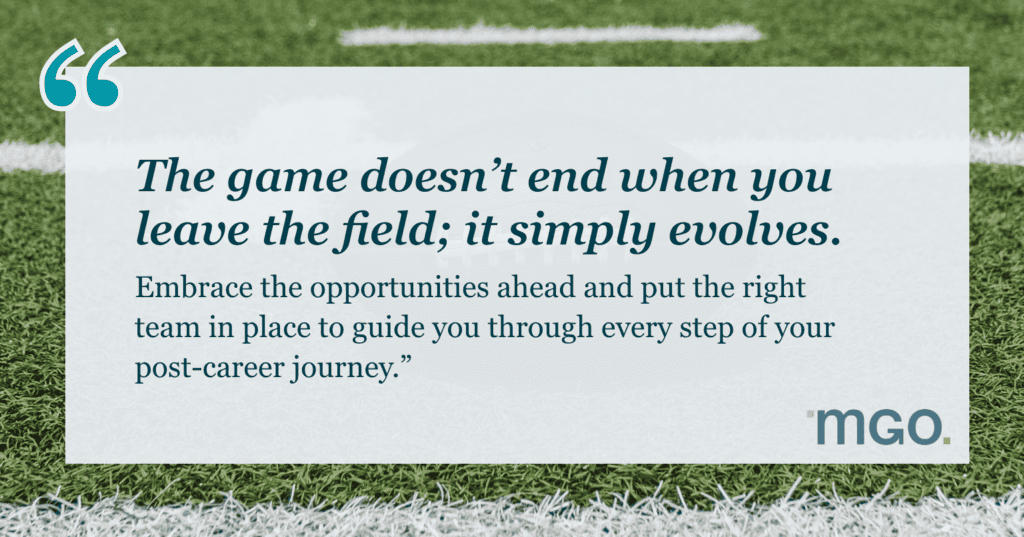 “

The game doesn’t end when you leave the field; it simply evolves.

Embrace the opportunities ahead and put the right team in place to guide you through every step of your post-career journey.”

MGO.